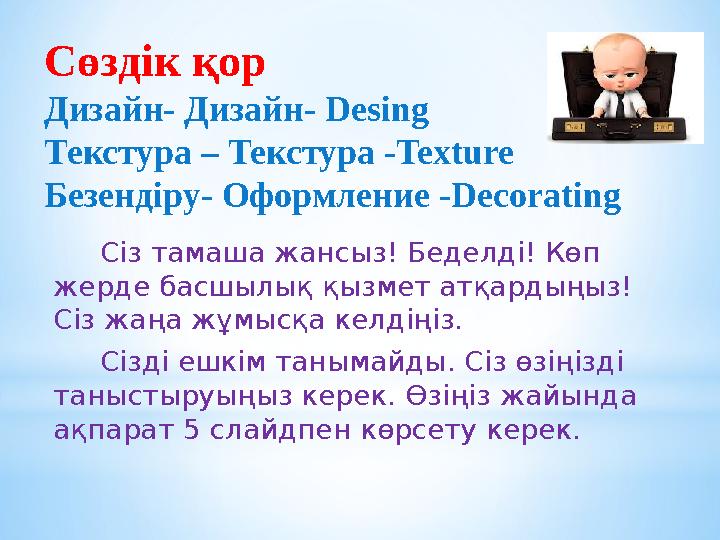 Сөздік қор
Дизайн- Дизайн- Desing
Текстура – Текстура -Texture
Безендіру- Оформление -Decorating

Сіз тамаша жансыз! Беделді! Көп жерде басшылық қызмет атқардыңыз! Сіз жаңа жұмысқа келдіңіз.

Сізді ешкім танымайды. Сіз өзіңізді таныстыруыңыз керек. Өзіңіз жайында ақпарат 5 слайдпен көрсету керек.